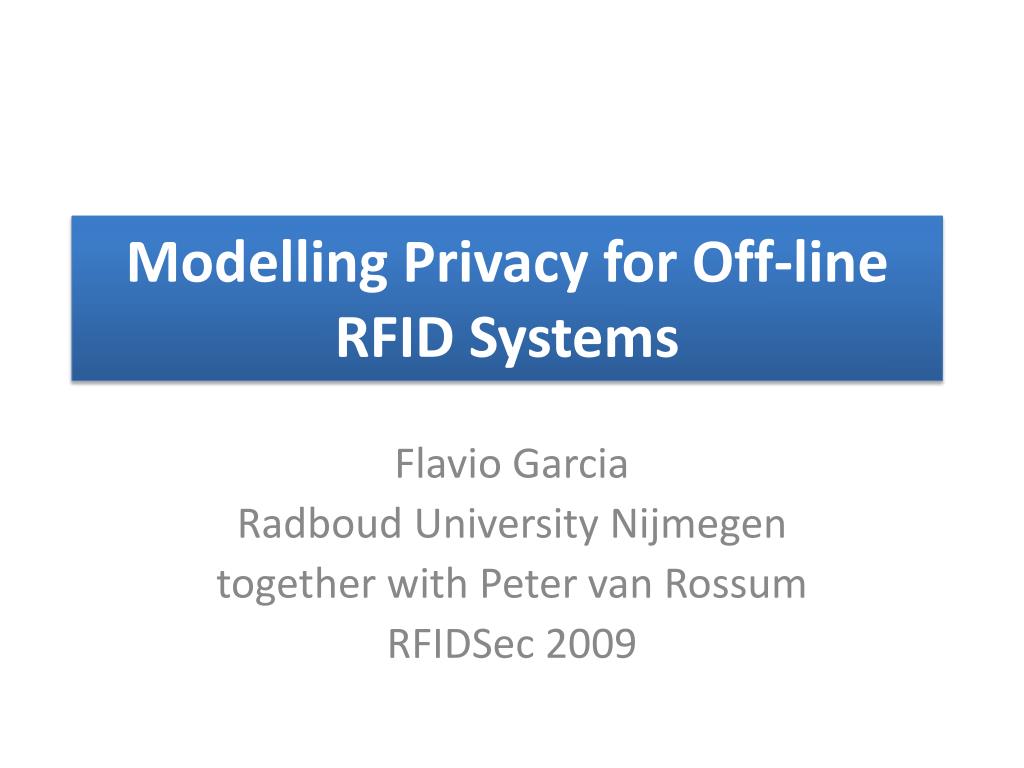 Modelling Privacy for Off-line RFID Systems

Flavio Garcia
Radboud University Nijmegen
together with Peter van Rossum
RFIDSec 2009